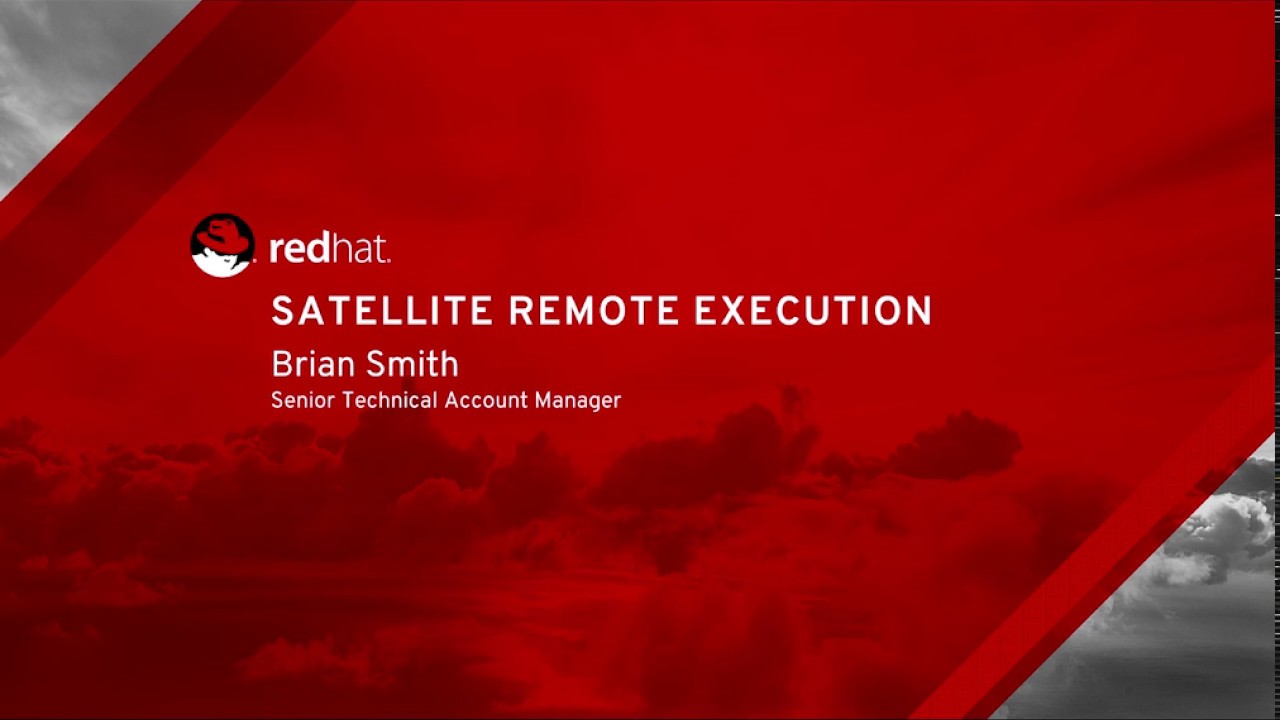 redhat.

SATELLITE REMOTE EXECUTION

Brian Smith

Senior Technical Account Manager